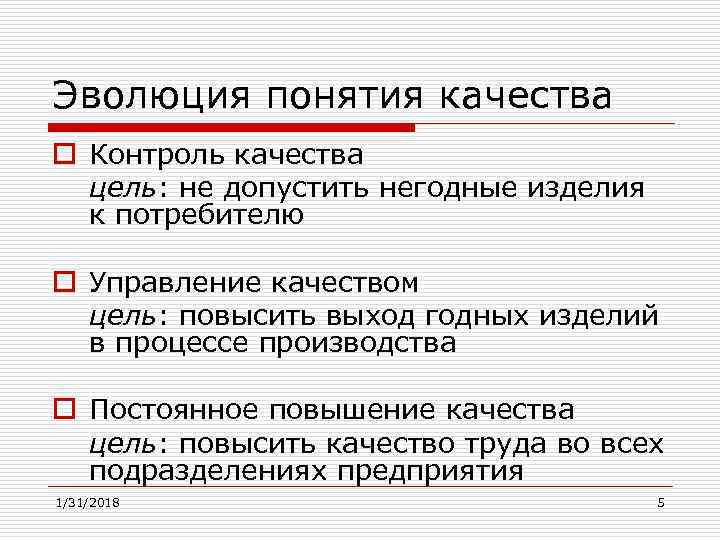 Эволюция понятия качества

Контроль качества
цель: не допустить негодные изделия к потребителю

Управление качеством
цель: повысить выход годных изделий в процессе производства

Постоянное повышение качества
цель: повысить качество труда во всех подразделениях предприятия

1/31/2018

5